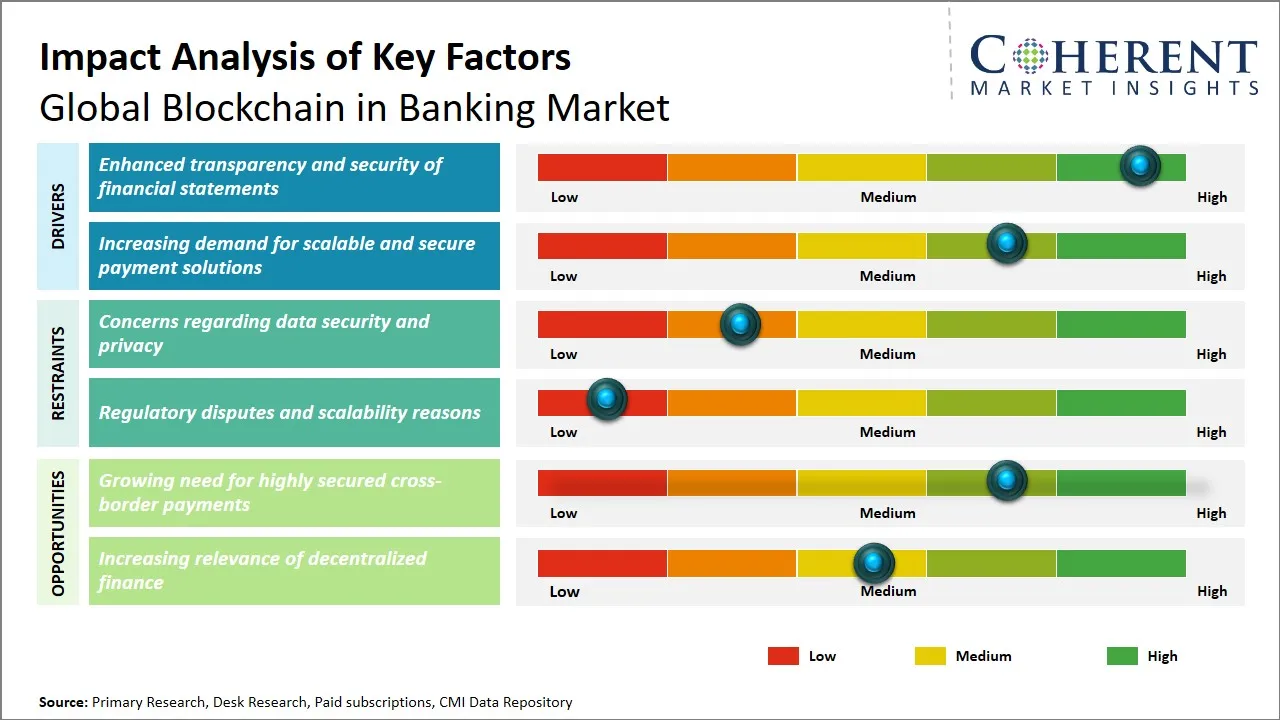 Impact Analysis of Key Factors
Global Blockchain in Banking Market

COHERENT
MARKET INSIGHTS

DRIVERS

Enhanced transparency and security of financial statements
Low Medium High

Increasing demand for scalable and secure payment solutions
Low Medium High

RESTRAINTS

Concerns regarding data security and privacy
Low Medium High

Regulatory disputes and scalability reasons
Low Medium High

OPPORTUNITIES

Growing need for highly secured cross-border payments
Low Medium High

Increasing relevance of decentralized finance
Low Medium High

Low Medium High

Source: Primary Research, Desk Research, Paid subscriptions, CMI Data Repository